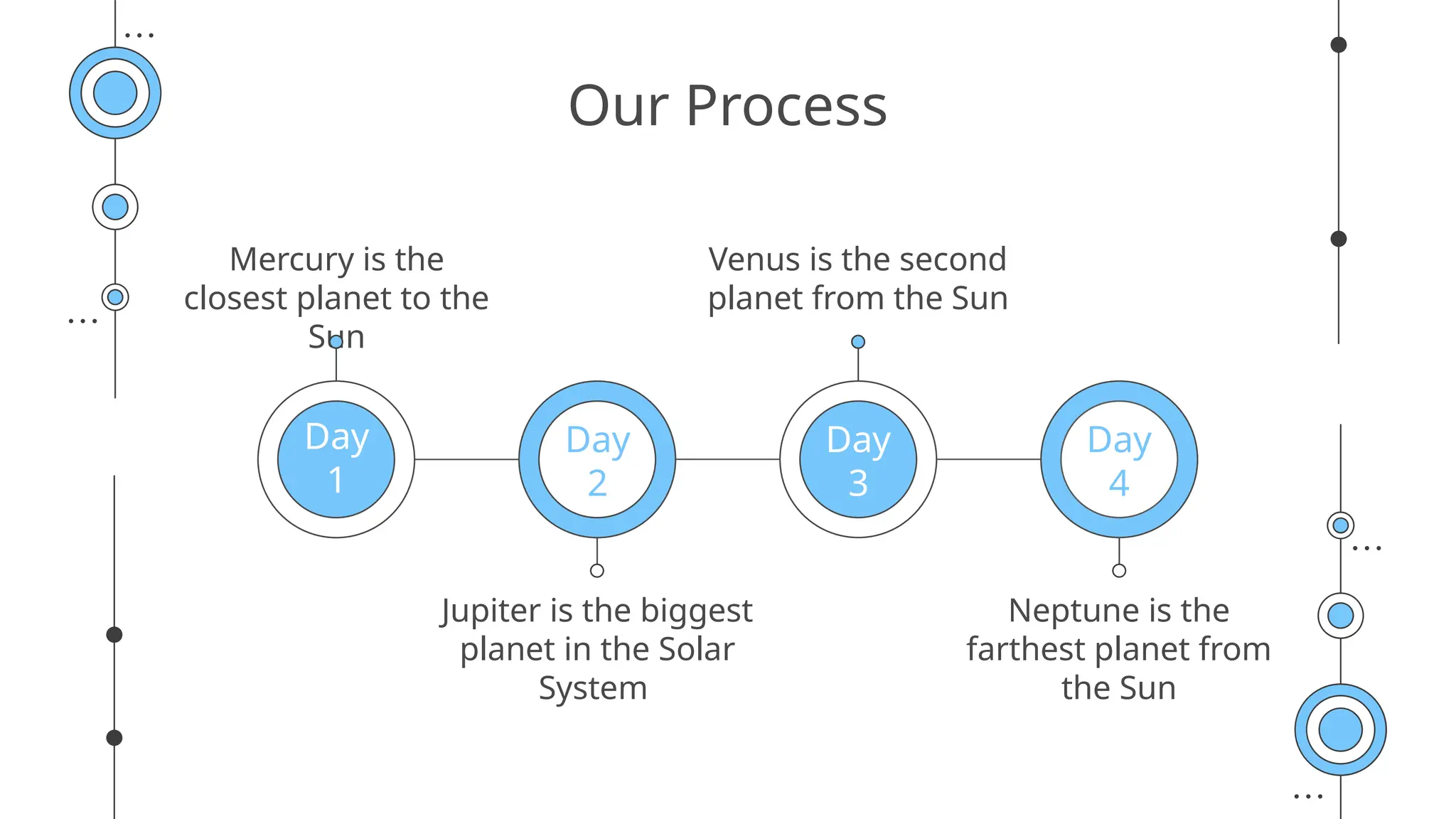 Our Process

Mercury is the closest planet to the Sun

Venus is the second planet from the Sun

Day 1

Day 2

Day 3

Day 4

Jupiter is the biggest planet in the Solar System

Neptune is the farthest planet from the Sun